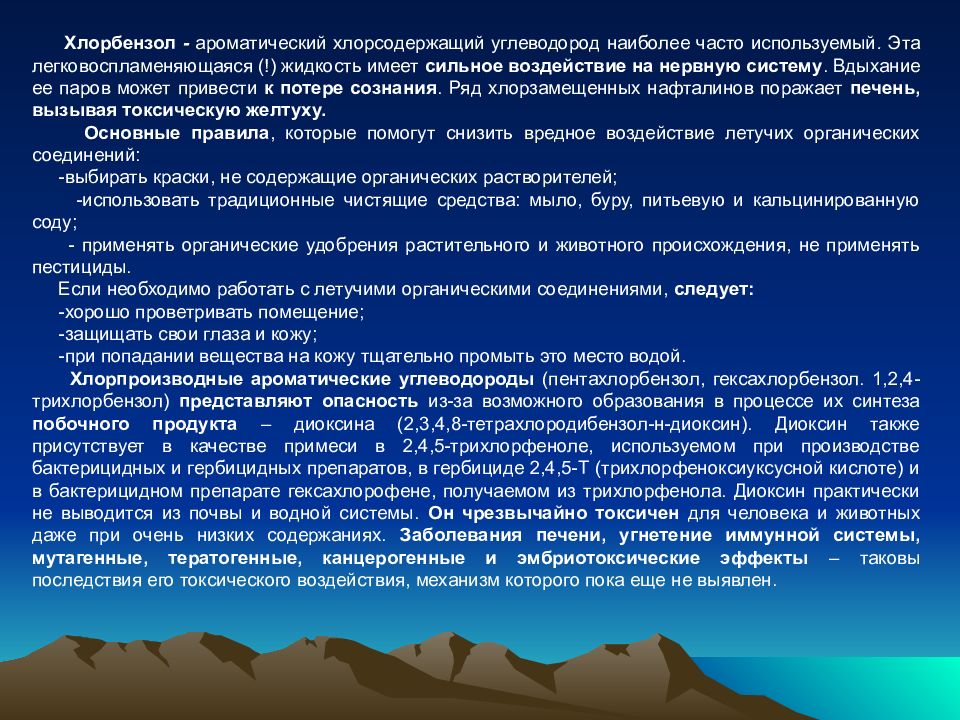 Хлорбензол - ароматический хлорсодержащий углеводород наиболее часто используемый. Эта легковоспламеняющаяся (!) жидкость имеет сильное воздействие на нервную систему. Вдыхание ее паров может привести к потере сознания. Ряд хлорзамещенных нафталинов поражает печень, вызывая токсическую желтуху.

Основные правила, которые помогут снизить вредное воздействие летучих органических соединений:

-выбирать краски, не содержащие органических растворителей;

-использовать традиционные чистящие средства: мыло, буру, питьевую и кальцинированную соду;

- применять органические удобрения растительного и животного происхождения, не применять пестициды.

Если необходимо работать с летучими органическими соединениями, следует:

-хорошо проветривать помещение;

-защищать свои глаза и кожу;

-при попадании вещества на кожу тщательно промыть это место водой.

Хлорпроизводные ароматические углеводороды (пентахлорбензол, гексахлорбензол. 1,2,4-трихлорбензол) представляют опасность из-за возможного образования в процессе их синтеза побочного продукта – диоксина (2,3,4,8-тетрахлородибензол-н-диоксин). Диоксин также присутствует в качестве примеси в 2,4,5-трихлорфеноле, используемом при производстве бактерицидных и гербицидных препаратов, в гербициде 2,4,5-Т (трихлорфеноксиуксусной кислоте) и в бактерицидном препарате гексахлорофене, получаемом из трихлорфенола. Диоксин практически не выводится из почвы и водной системы. Он чрезвычайно токсичен для человека и животных даже при очень низких содержаниях. Заболевания печени, угнетение иммунной системы, мутагенные, тератогенные, канцерогенные и эмбриотоксические эффекты – таковы последствия его токсического воздействия, механизм которого пока еще не выявлен.